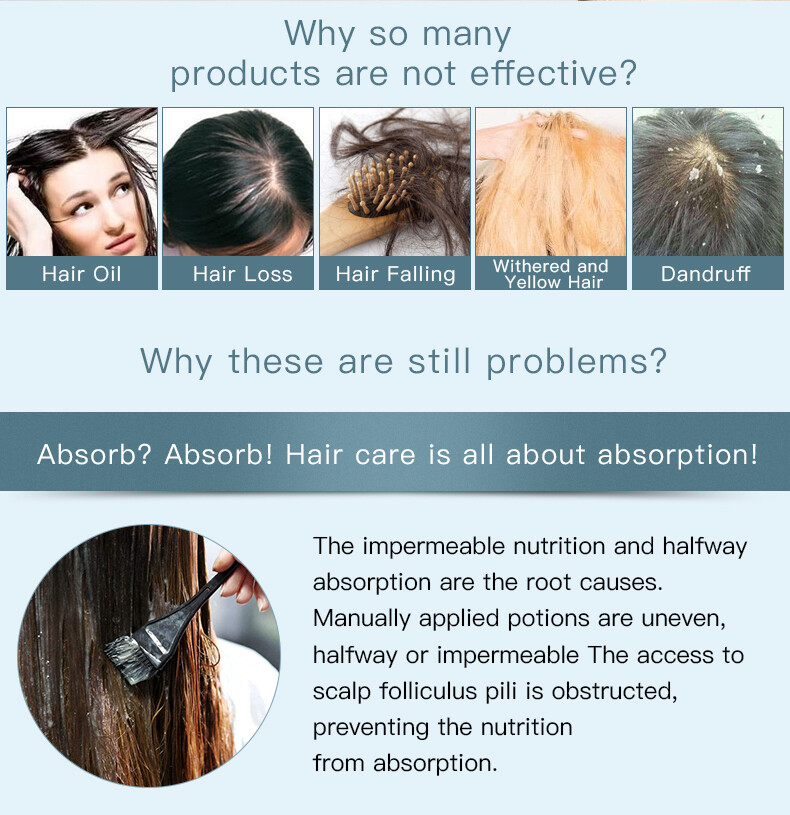 Why so many products are not effective?

Hair Oil

Hair Loss

Hair Falling

Withered and Yellow Hair

Dandruff

Why these are still problems?

Absorb? Absorb! Hair care is all about absorption!

The impermeable nutrition and halfway absorption are the root causes. Manually applied potions are uneven, halfway or impermeable The access to scalp folliculus pili is obstructed, preventing the nutrition from absorption.